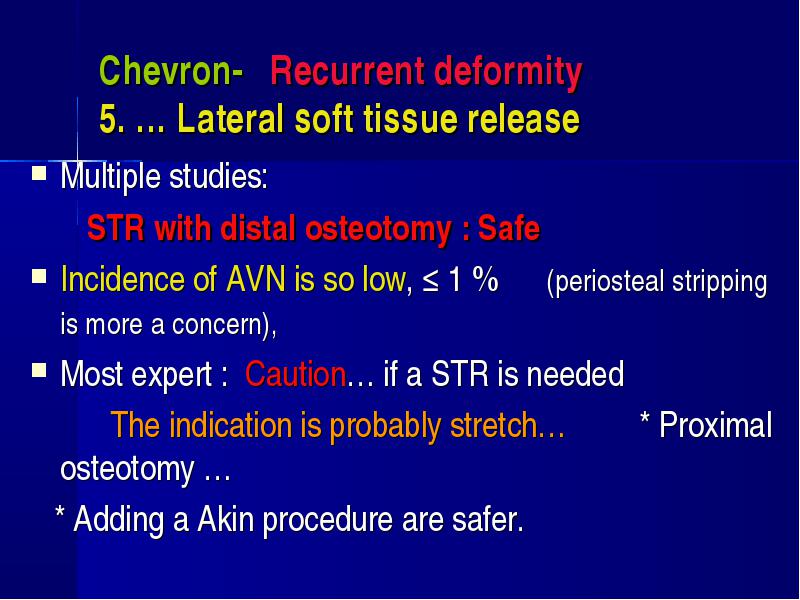 Chevron- Recurrent deformity
5. … Lateral soft tissue release

Multiple studies:

STR with distal osteotomy : Safe

Incidence of AVN is so low, ≤ 1 % (periosteal stripping is more a concern),

Most expert : Caution… if a STR is needed

The indication is probably stretch… * Proximal osteotomy …

* Adding a Akin procedure are safer.